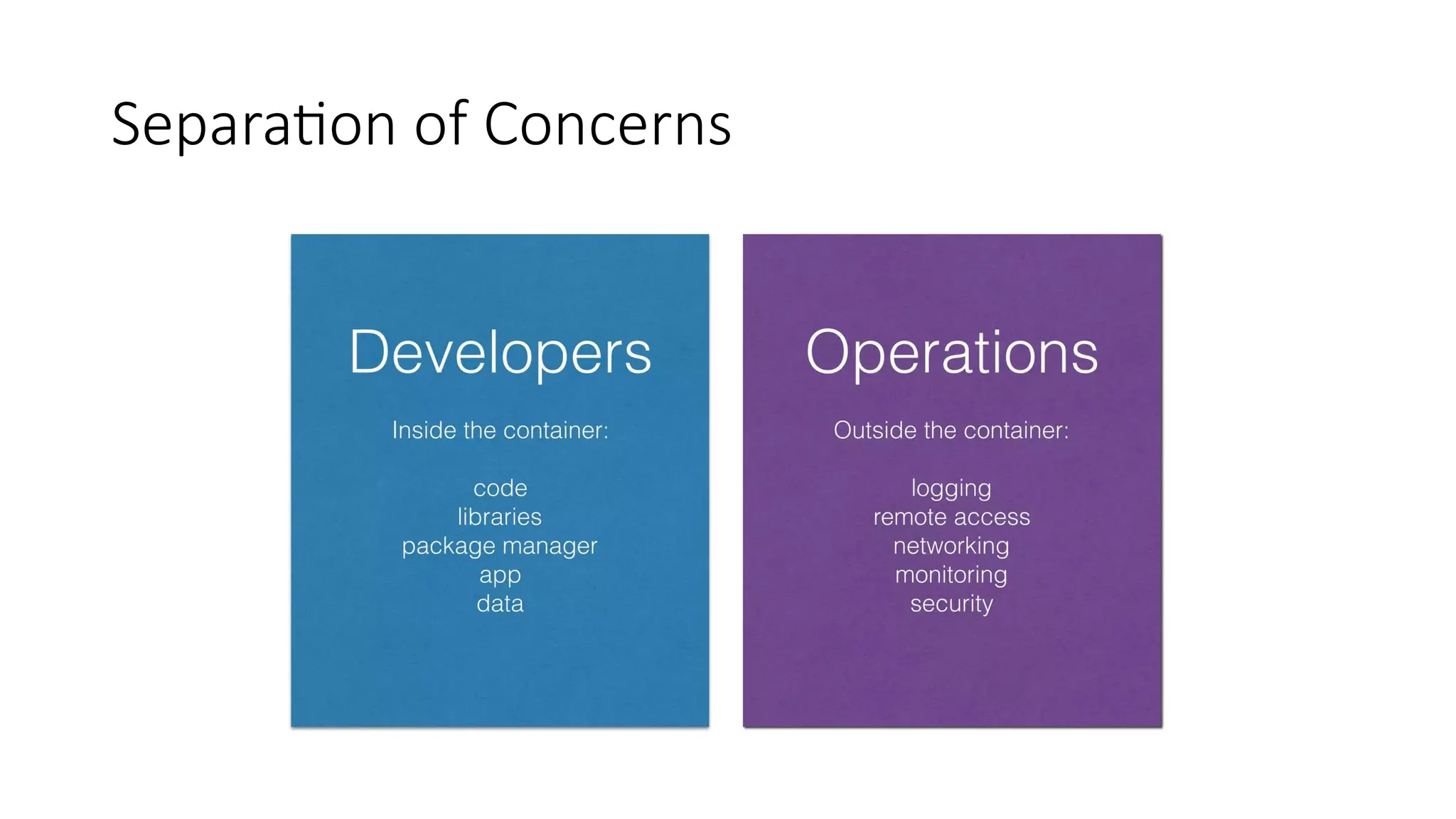 Separation of Concerns

Developers

Inside the container:

code
libraries
package manager
app
data

Operations

Outside the container:

logging
remote access
networking
monitoring
security